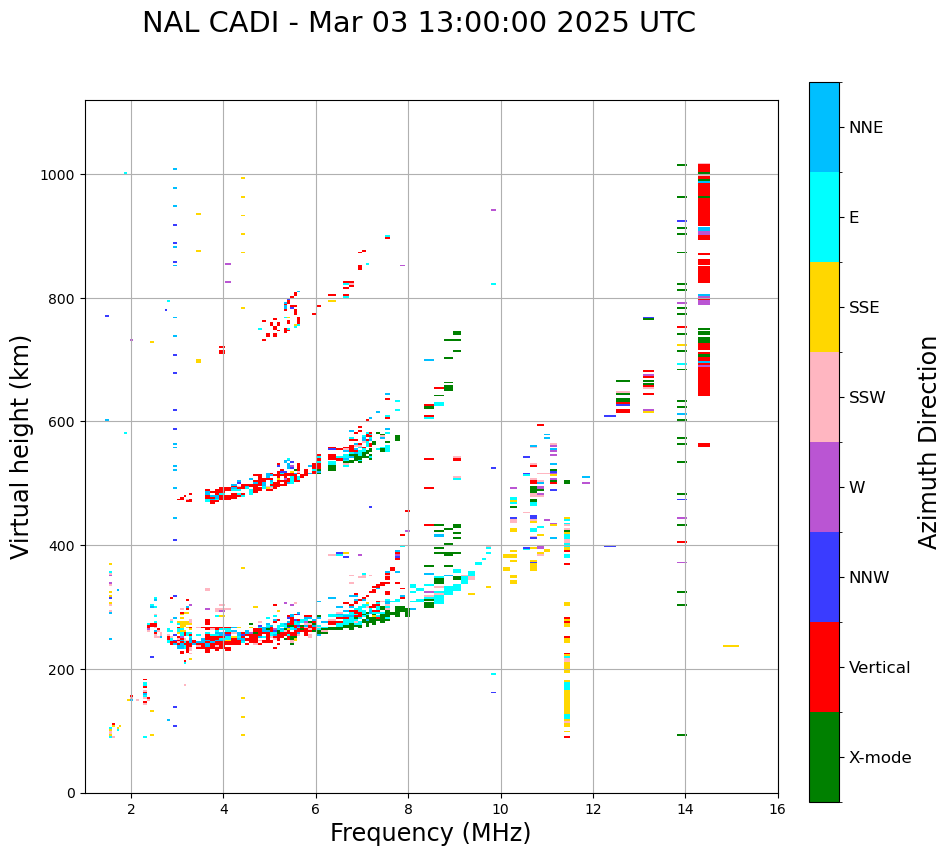 NAL CADI - Mar 03 13:00:00 2025 UTC

Virtual height (km)

1000
800
600
400
200
0

2 4 6 8 10 12 14 16

Frequency (MHz)

NNE
E
SSE
SSW
W
NNW
Vertical
X-mode

Azimuth Direction